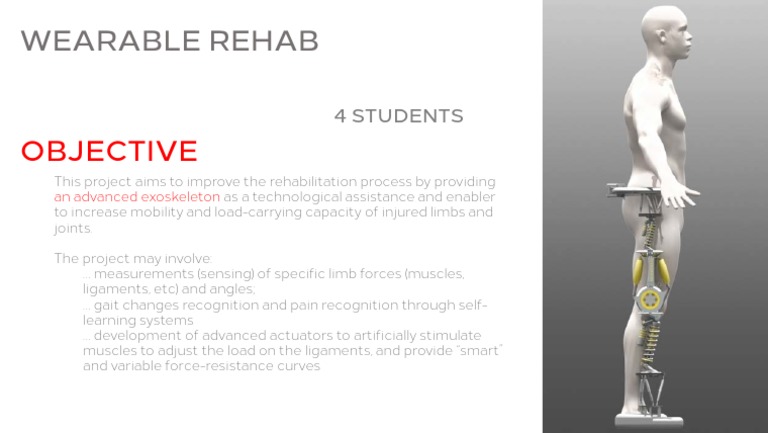 WEARABLE REHAB

4 STUDENTS

OBJECTIVE

This project aims to improve the rehabilitation process by providing an advanced exoskeleton as a technological assistance and enabler to increase mobility and load-carrying capacity of injured limbs and joints.

The project may involve:
... measurements (sensing) of specific limb forces (muscles, ligaments, etc) and angles;
... gait changes recognition and pain recognition through self-learning systems
... development of advanced actuators to artificially stimulate muscles to adjust the load on the ligaments, and provide "smart" and variable force-resistance curves